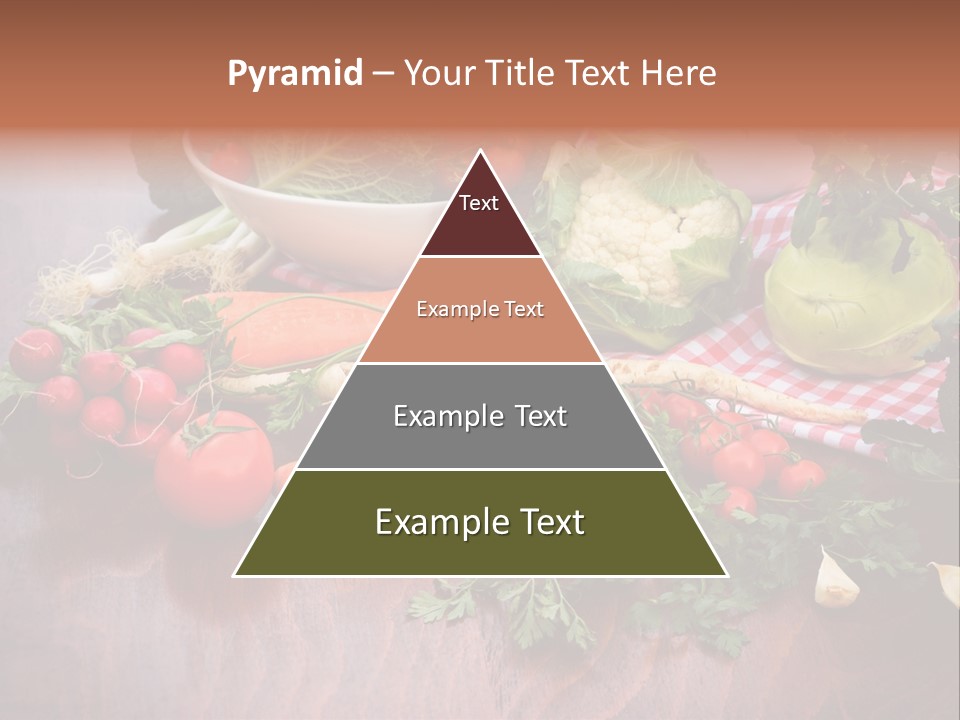 Pyramid – Your Title Text Here

Text

Example Text

Example Text

Example Text